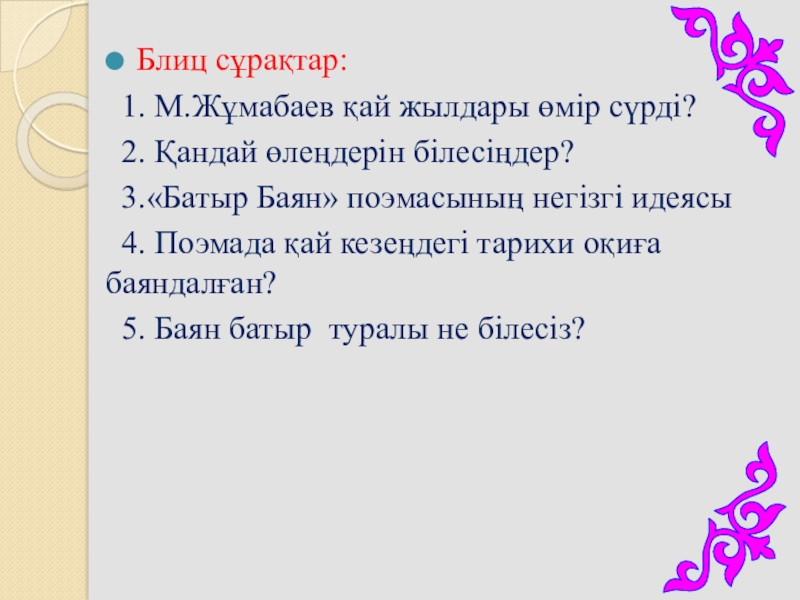 Блиц сұрақтар:

1. М.Жұмабаев қай жылдары өмір сүрді?

2. Қандай өлеңдерін білесіңдер?

3.«Батыр Баян» поэмасының негізгі идеясы

4. Поэмада қай кезеңдегі тарихи оқиға баяндалған?

5. Баян батыр туралы не білесіз?